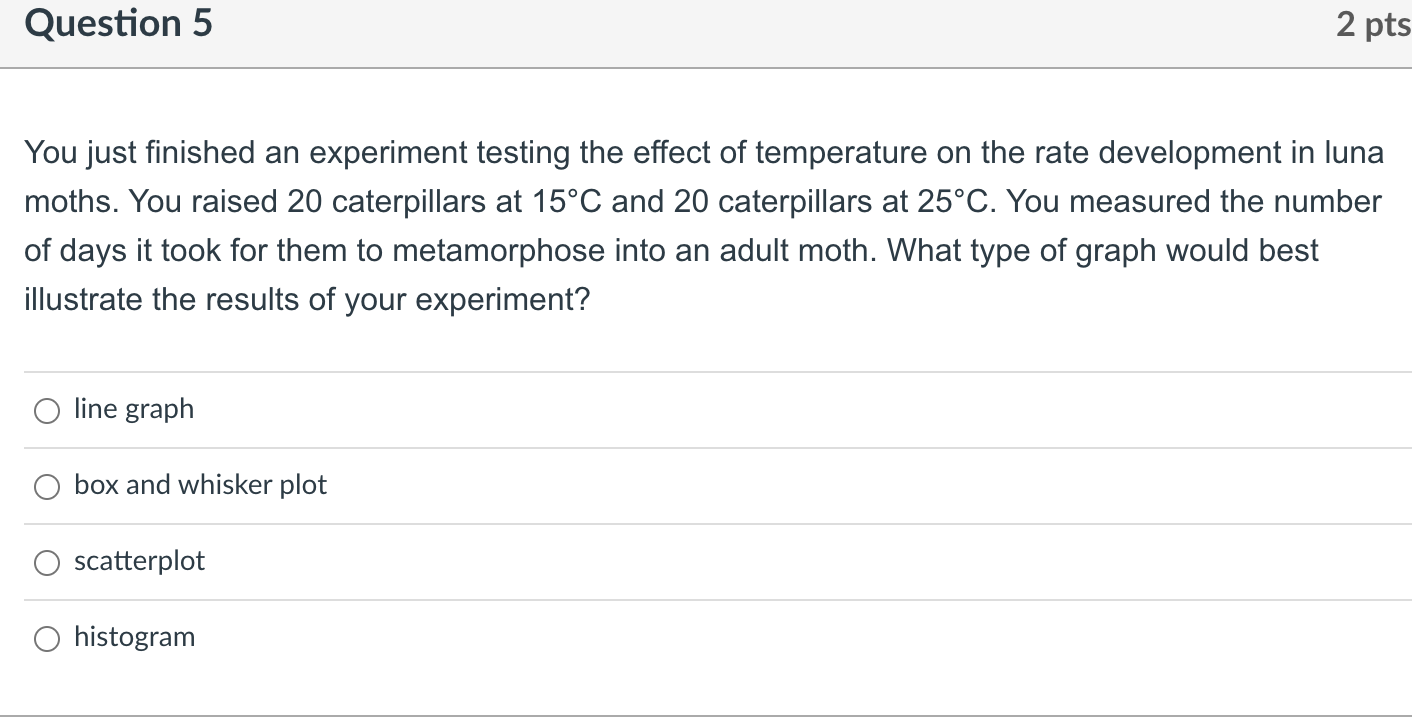 Question 5

2 pts

You just finished an experiment testing the effect of temperature on the rate development in luna moths. You raised 20 caterpillars at 15°C and 20 caterpillars at 25°C. You measured the number of days it took for them to metamorphose into an adult moth. What type of graph would best illustrate the results of your experiment?

line graph

box and whisker plot

scatterplot

histogram